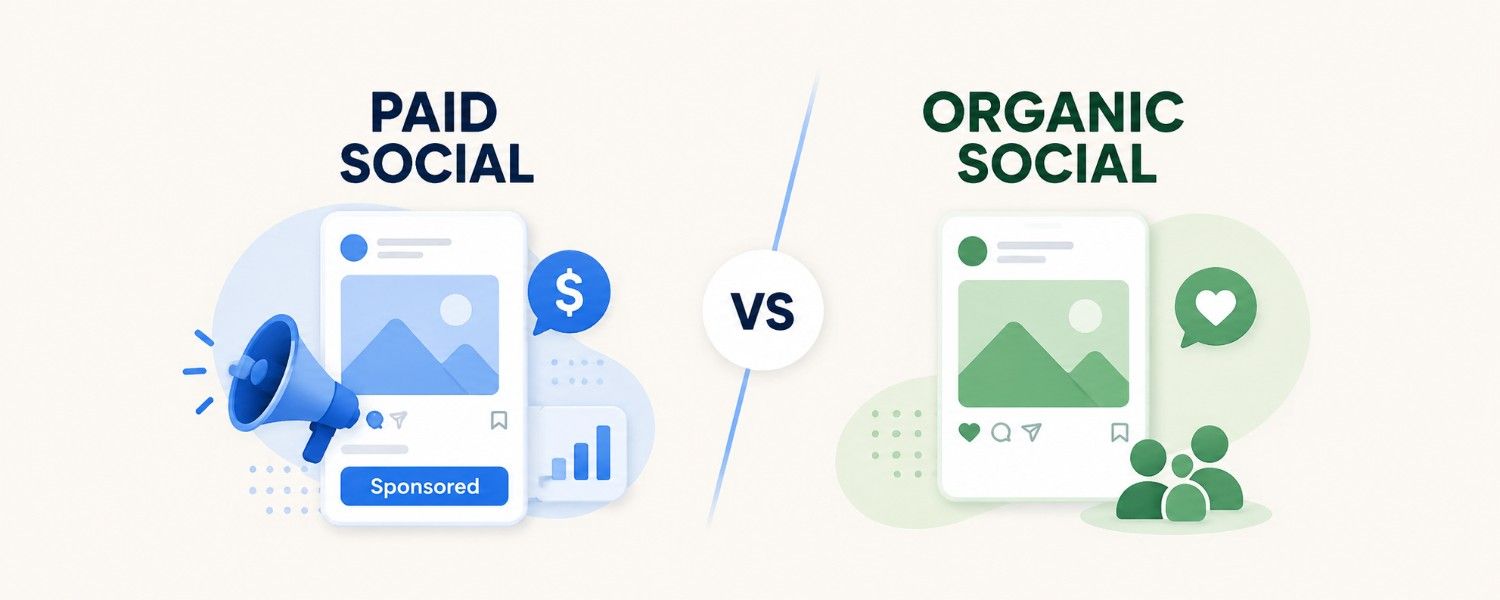 PAID SOCIAL

$

Sponsored

VS

ORGANIC SOCIAL